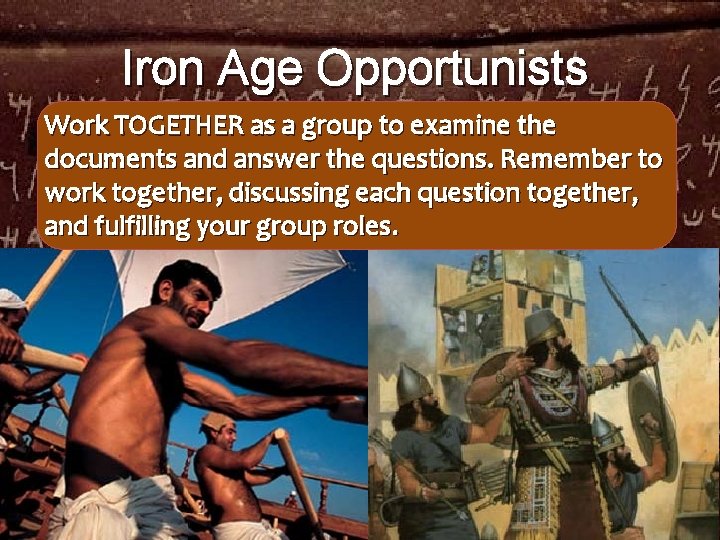 Iron Age Opportunists

Work TOGETHER as a group to examine the documents and answer the questions. Remember to work together, discussing each question together, and fulfilling your group roles.